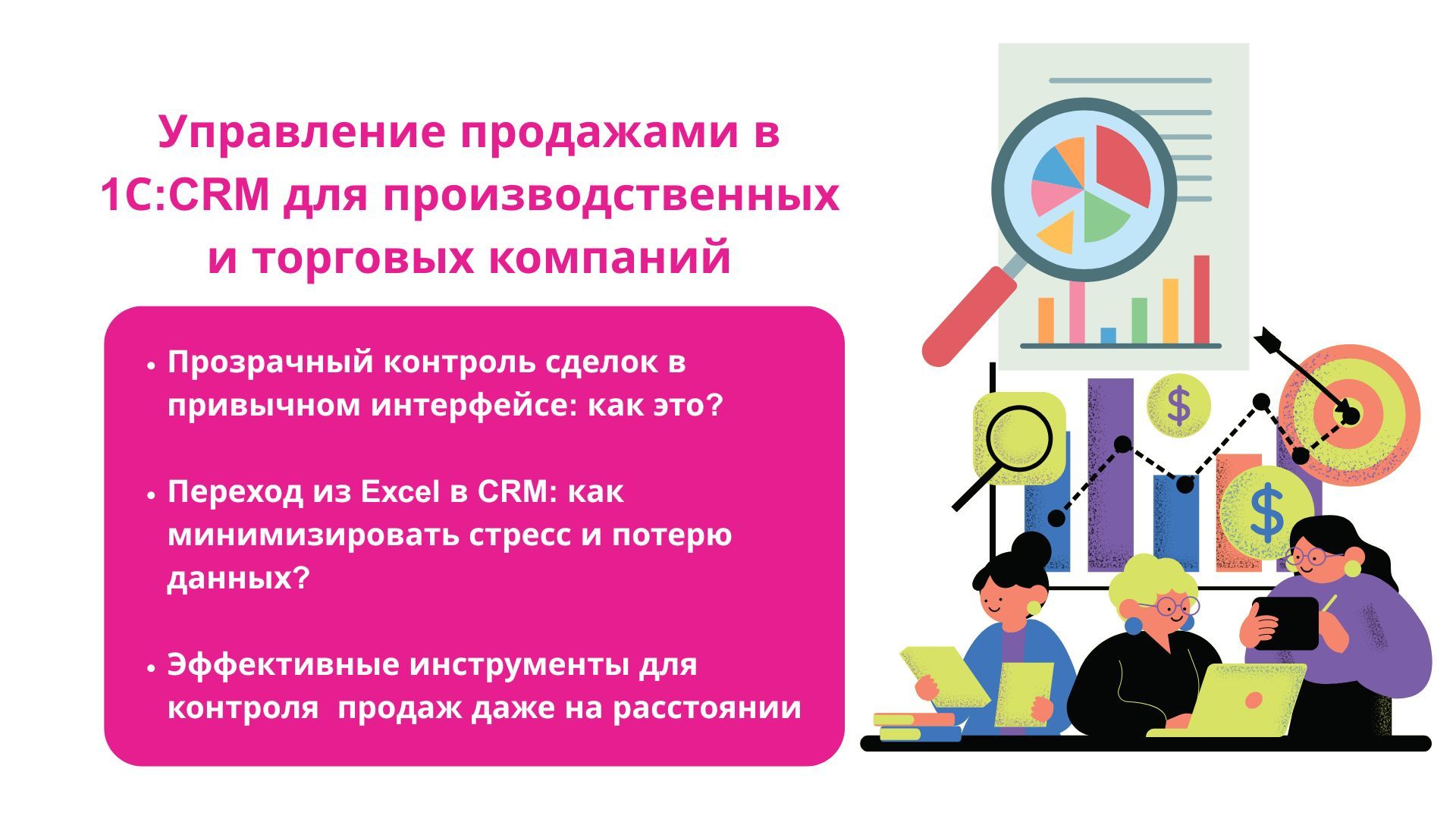 Управление продажами в 1С:CRM для производственных и торговых компаний

• Прозрачный контроль сделок в привычном интерфейсе: как это?

• Переход из Excel в CRM: как минимизировать стресс и потерю данных?

• Эффективные инструменты для контроля продаж даже на расстоянии

$

$